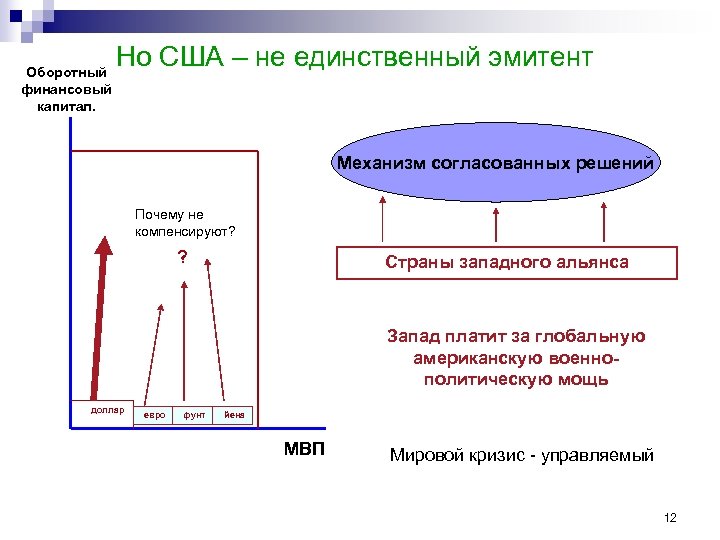 Но США – не единственный эмитент

Оборотный финансовый капитал.

Почему не компенсируют?

?

доллар

евро

фунт

йена

МВП

Механизм согласованных решений

Страны западного альянса

Запад платит за глобальную американскую военно-политическую мощь

Мировой кризис - управляемый

12